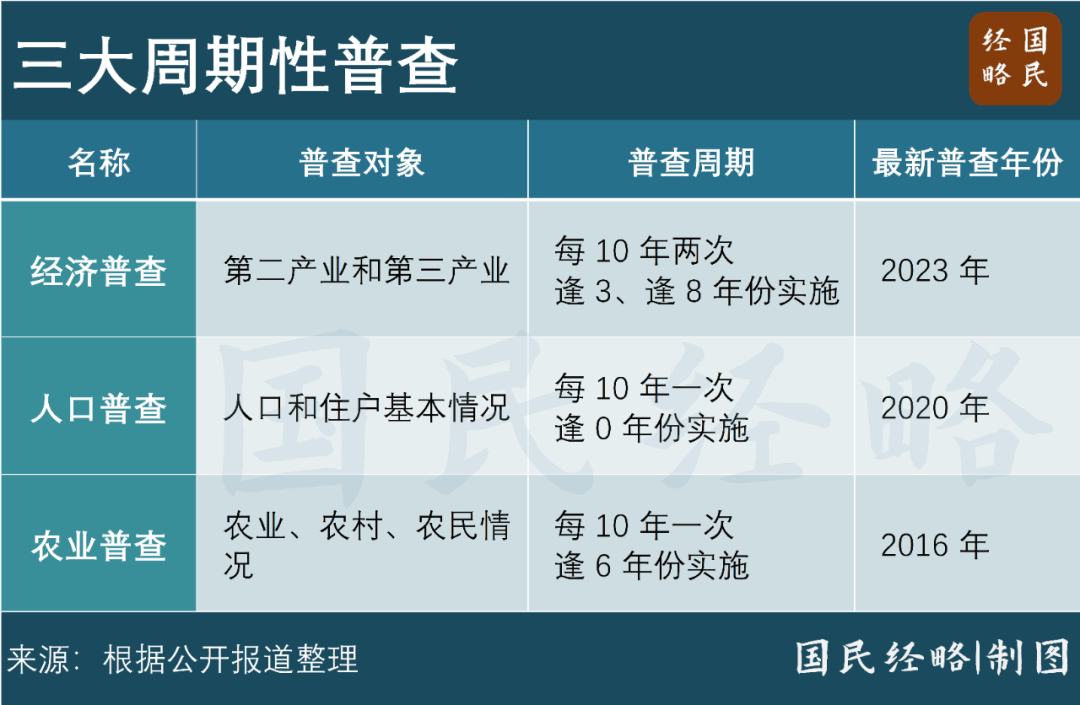 三大周期性普查

国民经略

| 名称 | 普查对象 | 普查周期 | 最新普查年份 |
|---|---|---|---|
| 经济普查 | 第二产业和第三产业 | 每 10 年两次 逢 3、逢 8 年份实施 | 2023 年 |
| 人口普查 | 人口和住户基本情况 | 每 10 年一次 逢 0 年份实施 | 2020 年 |
| 农业普查 | 农业、农村、农民情况 | 每 10 年一次 逢 6 年份实施 | 2016 年 |

国民经略

来源：根据公开报道整理

国民经略|制图